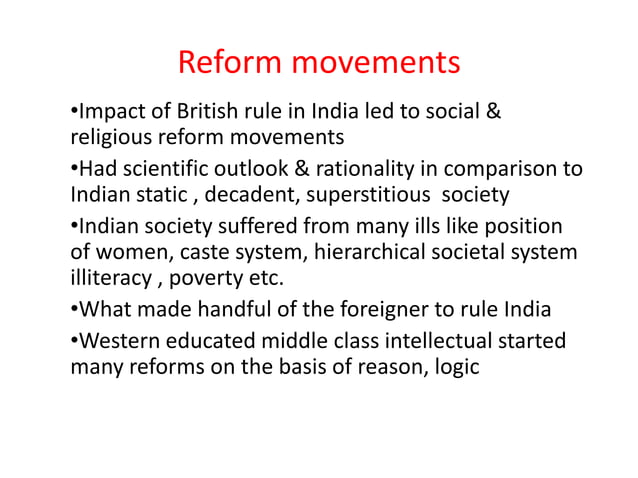 Reform movements

•Impact of British rule in India led to social & religious reform movements

•Had scientific outlook & rationality in comparison to Indian static , decadent, superstitious society

•Indian society suffered from many ills like position of women, caste system, hierarchical societal system illiteracy , poverty etc.

•What made handful of the foreigner to rule India

•Western educated middle class intellectual started many reforms on the basis of reason, logic